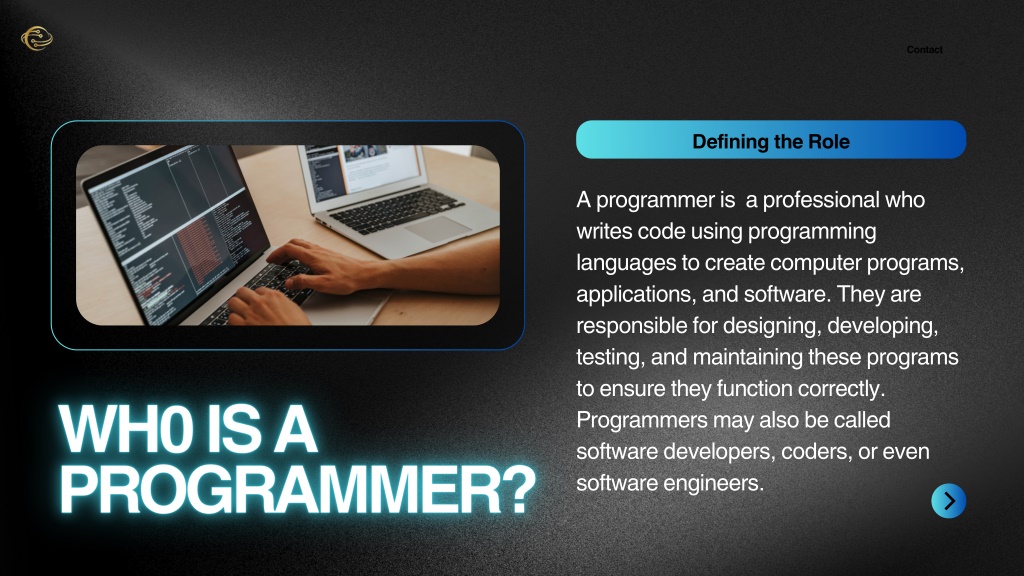 Contact

Defining the Role

A programmer is a professional who writes code using programming languages to create computer programs, applications, and software. They are responsible for designing, developing, testing, and maintaining these programs to ensure they function correctly. Programmers may also be called software developers, coders, or even software engineers.

WH0 IS A PROGRAMMER?